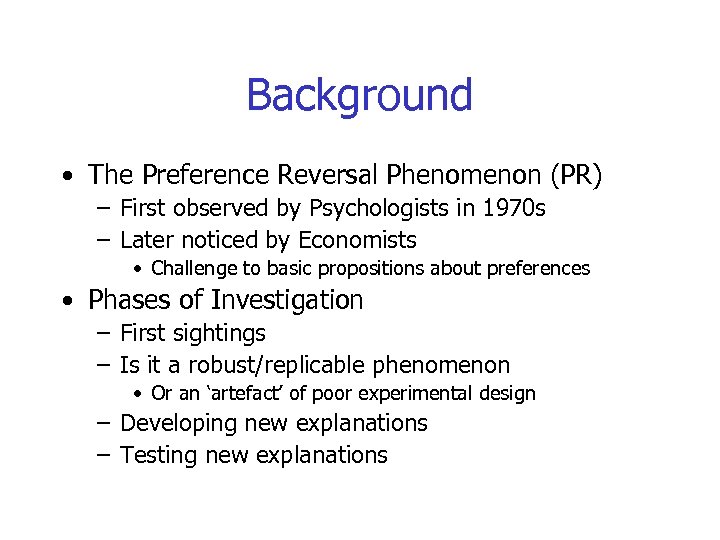 Background

• The Preference Reversal Phenomenon (PR)
  – First observed by Psychologists in 1970s
  – Later noticed by Economists
    • Challenge to basic propositions about preferences
• Phases of Investigation
  – First sightings
  – Is it a robust/replicable phenomenon
    • Or an ‘artefact’ of poor experimental design
  – Developing new explanations
  – Testing new explanations